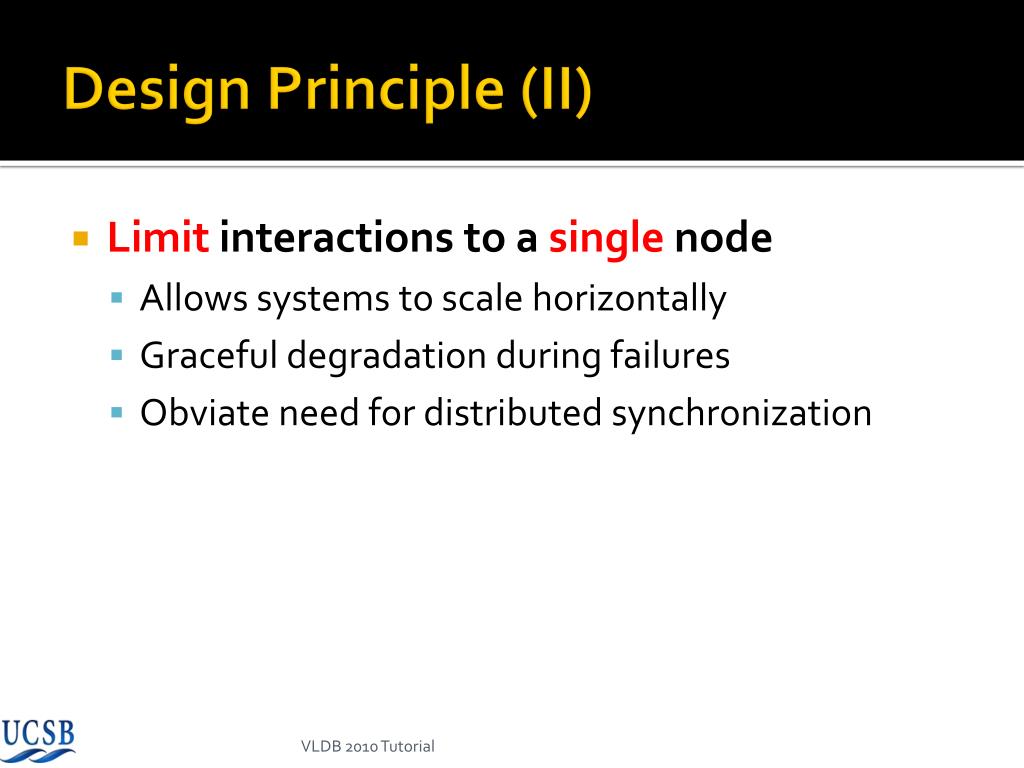 Design Principle (II)

Limit interactions to a single node
Allows systems to scale horizontally
Graceful degradation during failures
Obviate need for distributed synchronization

UCSB

VLDB 2010 Tutorial